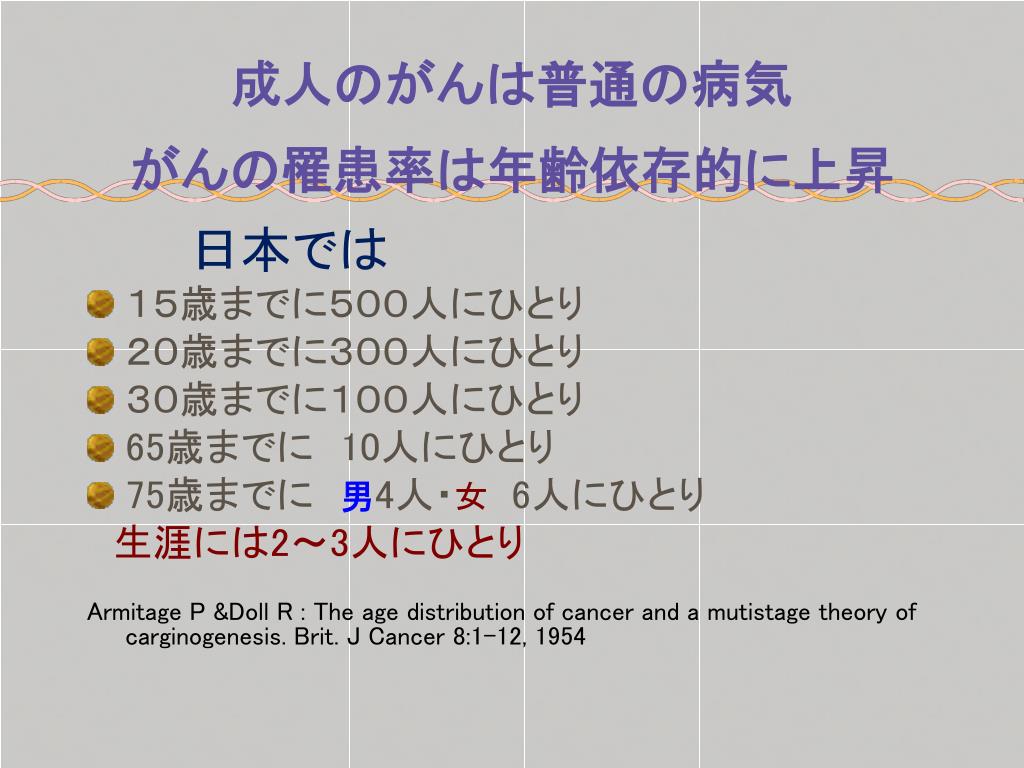 成人のがんは普通の病気
がんの罹患率は年齢依存的に上昇

日本では

１５歳までに５００人にひとり
２０歳までに３００人にひとり
３０歳までに１００人にひとり
65歳までに　10人にひとり
75歳までに　男4人・女　6人にひとり

生涯には2～3人にひとり

Armitage P &Doll R : The age distribution of cancer and a mutistage theory of carginogenesis. Brit. J Cancer 8:1-12, 1954